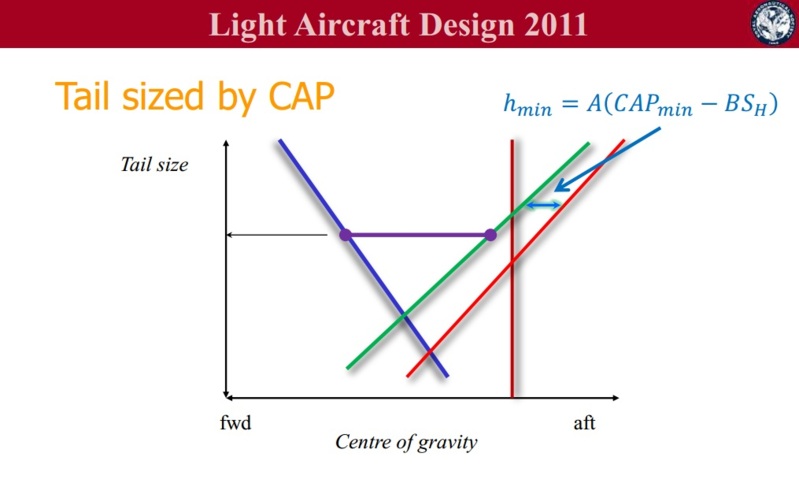 Light Aircraft Design 2011

Tail sized by CAP

$h_{min} = A(CAP_{min} - BS_H)$

Tail size

fwd

aft

Centre of gravity